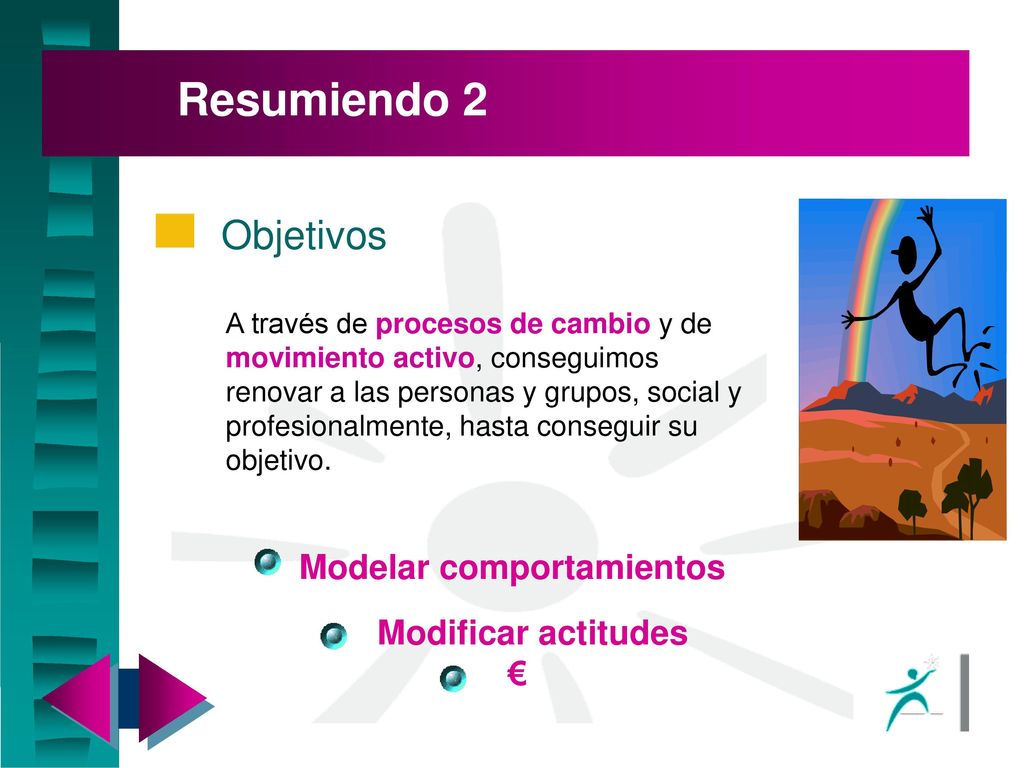 Resumiendo 2

Objetivos

A través de procesos de cambio y de movimiento activo, conseguimos renovar a las personas y grupos, social y profesionalmente, hasta conseguir su objetivo.

Modelar comportamientos

Modificar actitudes

€